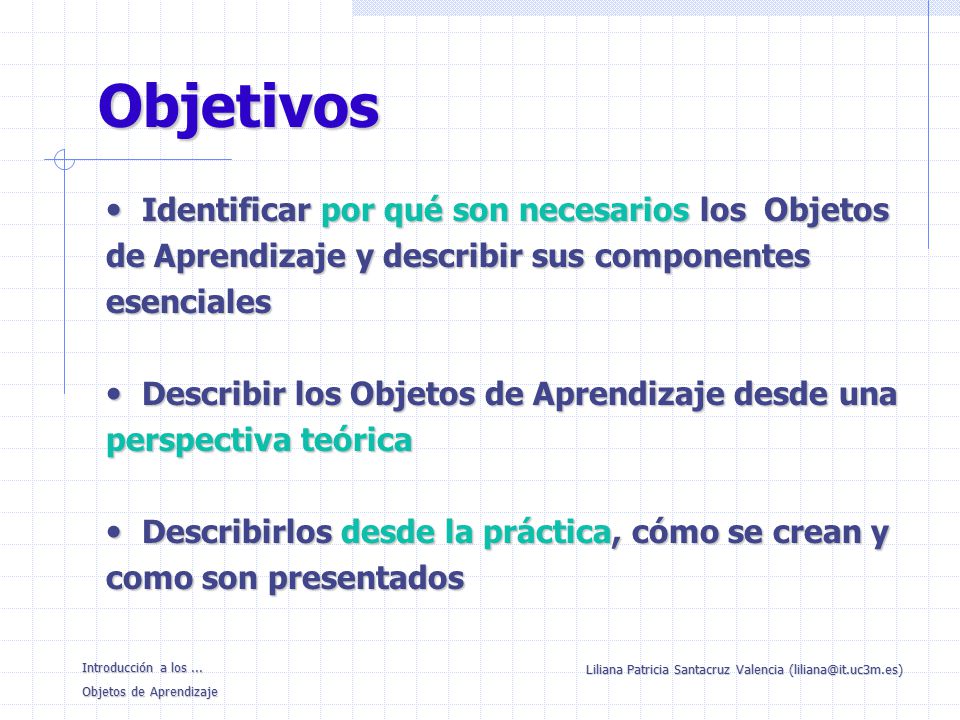 Objetivos

• Identificar por qué son necesarios los Objetos de Aprendizaje y describir sus componentes esenciales

• Describir los Objetos de Aprendizaje desde una perspectiva teórica

• Describirlos desde la práctica, cómo se crean y como son presentados

Introducción a los ...
Objetos de Aprendizaje

Liliana Patricia Santacruz Valencia (liliana@it.uc3m.es)